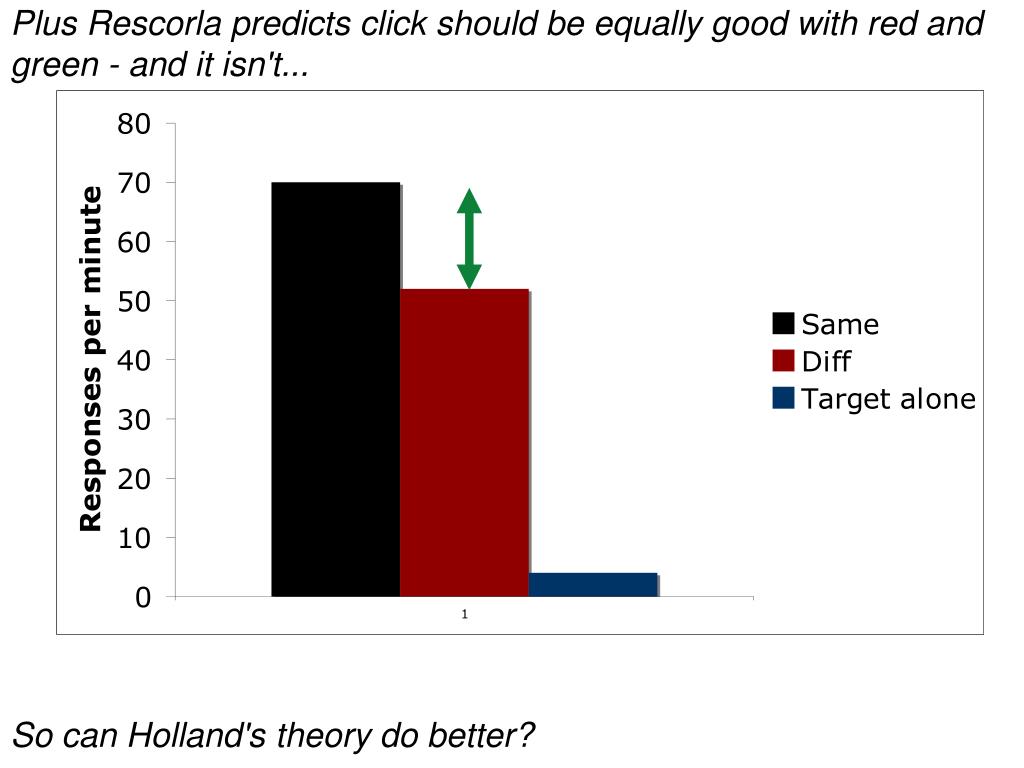 Plus Rescorla predicts click should be equally good with red and green - and it isn't...

Responses per minute

80
70
60
50
40
30
20
10
0

1

Same
Diff
Target alone

So can Holland's theory do better?